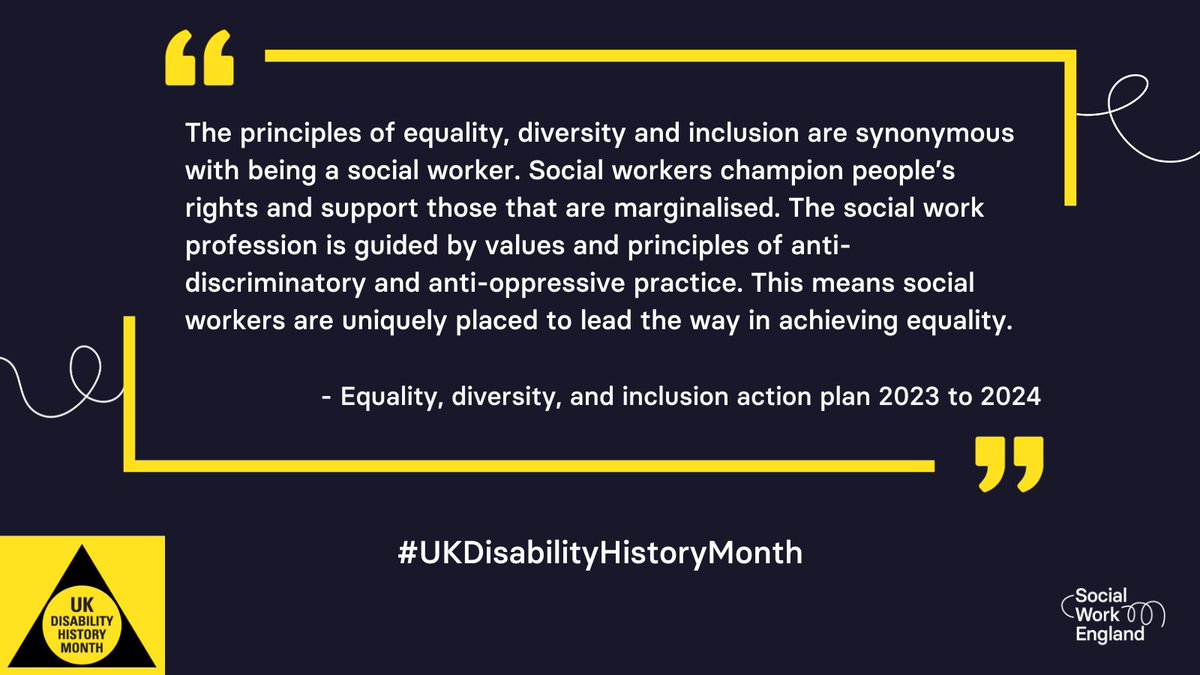 “

The principles of equality, diversity and inclusion are synonymous with being a social worker. Social workers champion people’s rights and support those that are marginalised. The social work profession is guided by values and principles of anti-discriminatory and anti-oppressive practice. This means social workers are uniquely placed to lead the way in achieving equality.

- Equality, diversity, and inclusion action plan 2023 to 2024

”

#UKDisabilityHistoryMonth

UK DISABILITY HISTORY MONTH

Social Work England